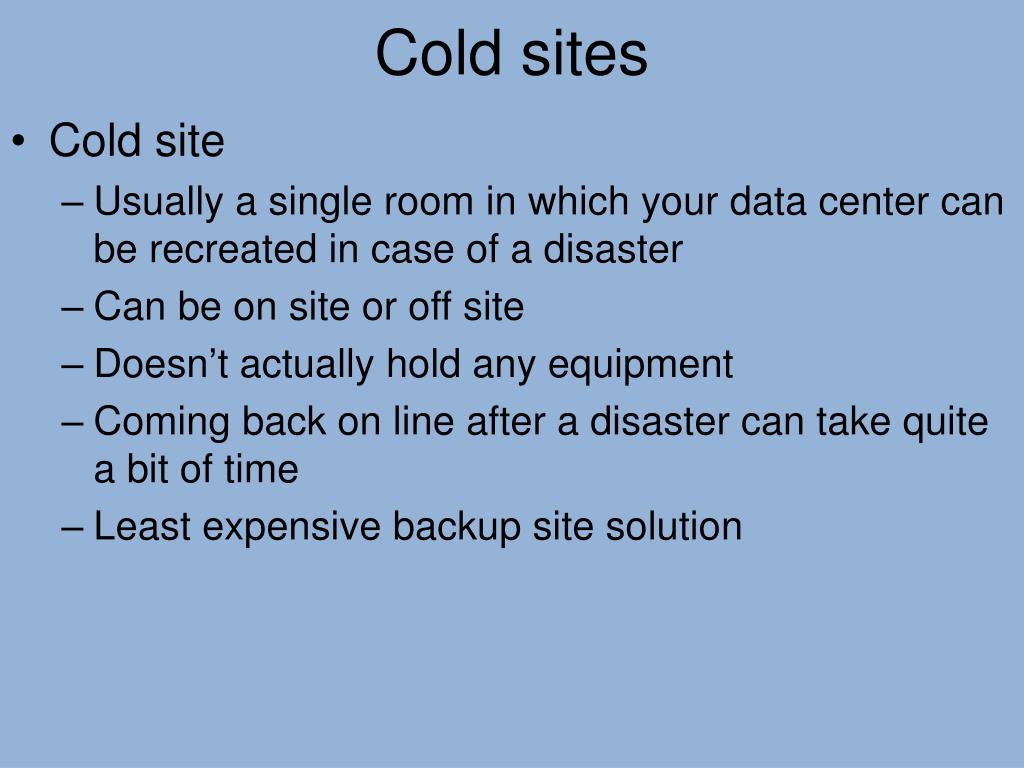 Cold sites

• Cold site
– Usually a single room in which your data center can be recreated in case of a disaster
– Can be on site or off site
– Doesn’t actually hold any equipment
– Coming back on line after a disaster can take quite a bit of time
– Least expensive backup site solution